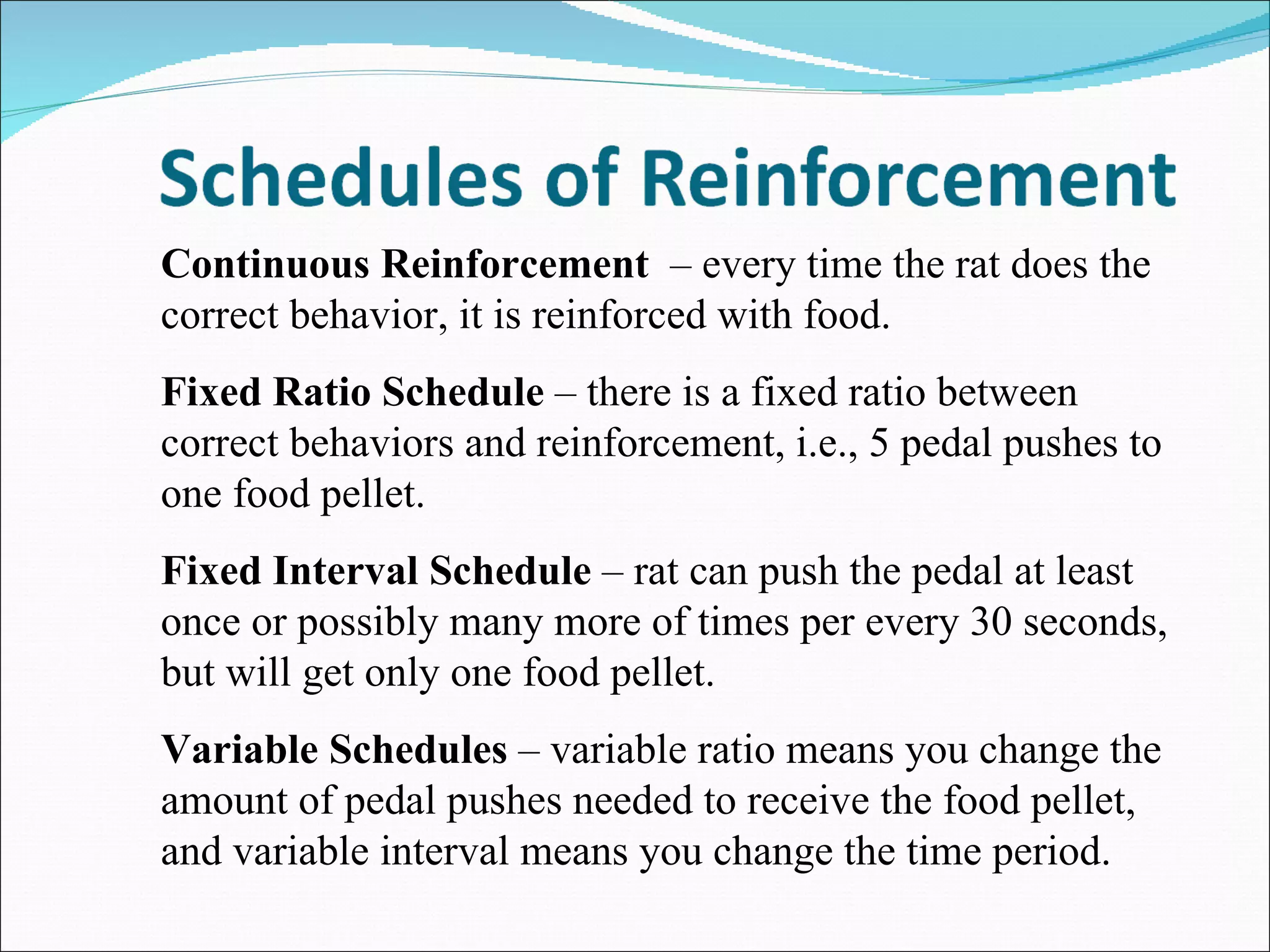 Schedules of Reinforcement

Continuous Reinforcement – every time the rat does the correct behavior, it is reinforced with food.

Fixed Ratio Schedule – there is a fixed ratio between correct behaviors and reinforcement, i.e., 5 pedal pushes to one food pellet.

Fixed Interval Schedule – rat can push the pedal at least once or possibly many more of times per every 30 seconds, but will get only one food pellet.

Variable Schedules – variable ratio means you change the amount of pedal pushes needed to receive the food pellet, and variable interval means you change the time period.